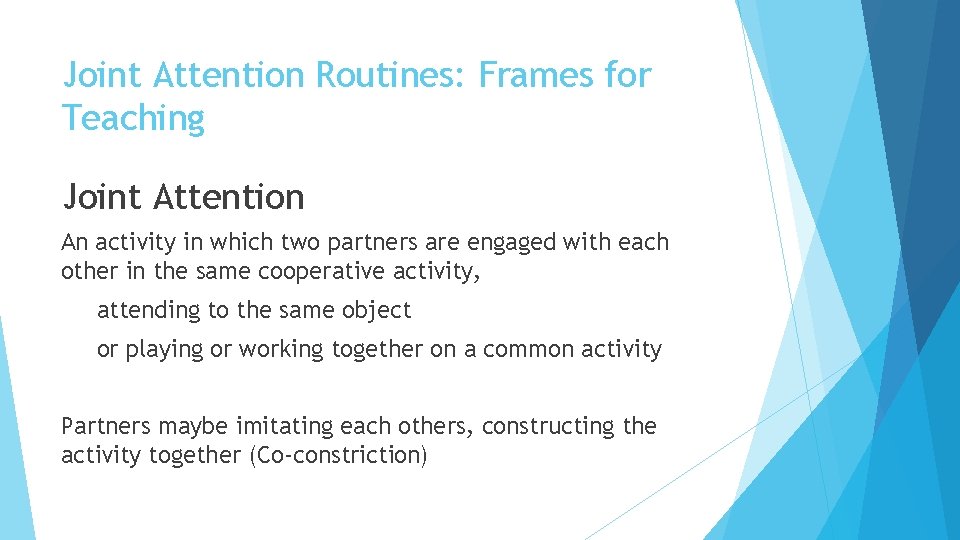 Joint Attention Routines: Frames for Teaching

Joint Attention

An activity in which two partners are engaged with each other in the same cooperative activity,

attending to the same object

or playing or working together on a common activity

Partners maybe imitating each others, constructing the activity together (Co-constriction)